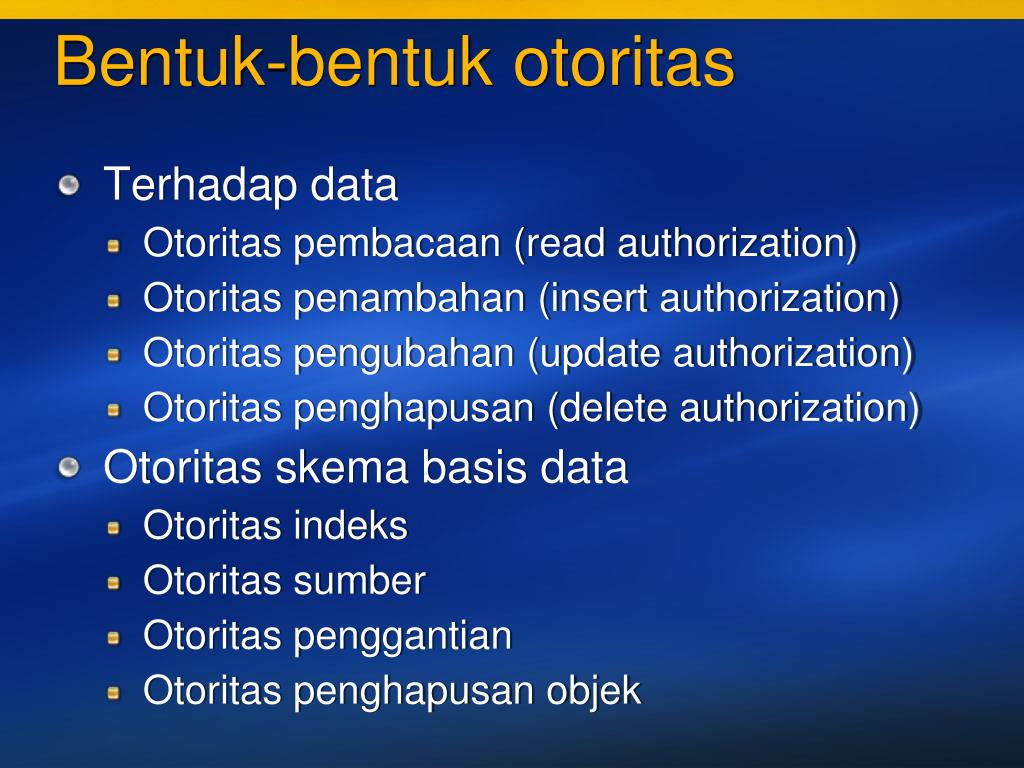 Bentuk-bentuk otoritas

Terhadap data
Otoritas pembacaan (read authorization)
Otoritas penambahan (insert authorization)
Otoritas pengubahan (update authorization)
Otoritas penghapusan (delete authorization)

Otoritas skema basis data
Otoritas indeks
Otoritas sumber
Otoritas penggantian
Otoritas penghapusan objek